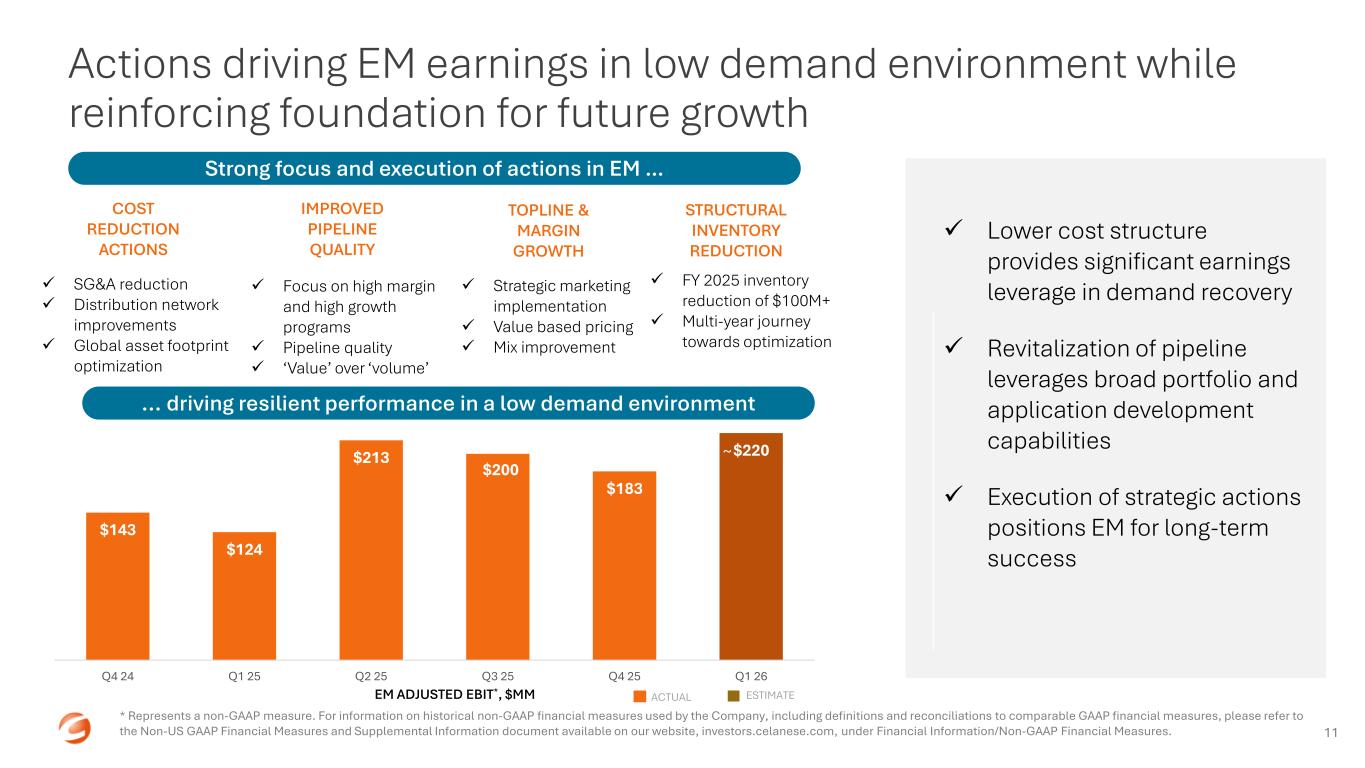 Actions driving EM earnings in low demand environment while reinforcing foundation for future growth

Strong focus and execution of actions in EM …

COST REDUCTION ACTIONS

✓ SG&A reduction
✓ Distribution network improvements
✓ Global asset footprint optimization

IMPROVED PIPELINE QUALITY

✓ Focus on high margin and high growth programs
✓ Pipeline quality
✓ 'Value' over 'volume'

TOPLINE & MARGIN GROWTH

✓ Strategic marketing implementation
✓ Value based pricing
✓ Mix improvement

STRUCTURAL INVENTORY REDUCTION

✓ FY 2025 inventory reduction of $100M+
✓ Multi-year journey towards optimization

… driving resilient performance in a low demand environment

$143
$124
$213
$200
$183
~$220

Q4 24
Q1 25
Q2 25
Q3 25
Q4 25
Q1 26

EM ADJUSTED EBIT*, $MM

ACTUAL
ESTIMATE

✓ Lower cost structure provides significant earnings leverage in demand recovery

✓ Revitalization of pipeline leverages broad portfolio and application development capabilities

✓ Execution of strategic actions positions EM for long-term success

* Represents a non-GAAP measure. For information on historical non-GAAP financial measures used by the Company, including definitions and reconciliations to comparable GAAP financial measures, please refer to the Non-US GAAP Financial Measures and Supplemental Information document available on our website, investors.celanese.com, under Financial Information/Non-GAAP Financial Measures.

11